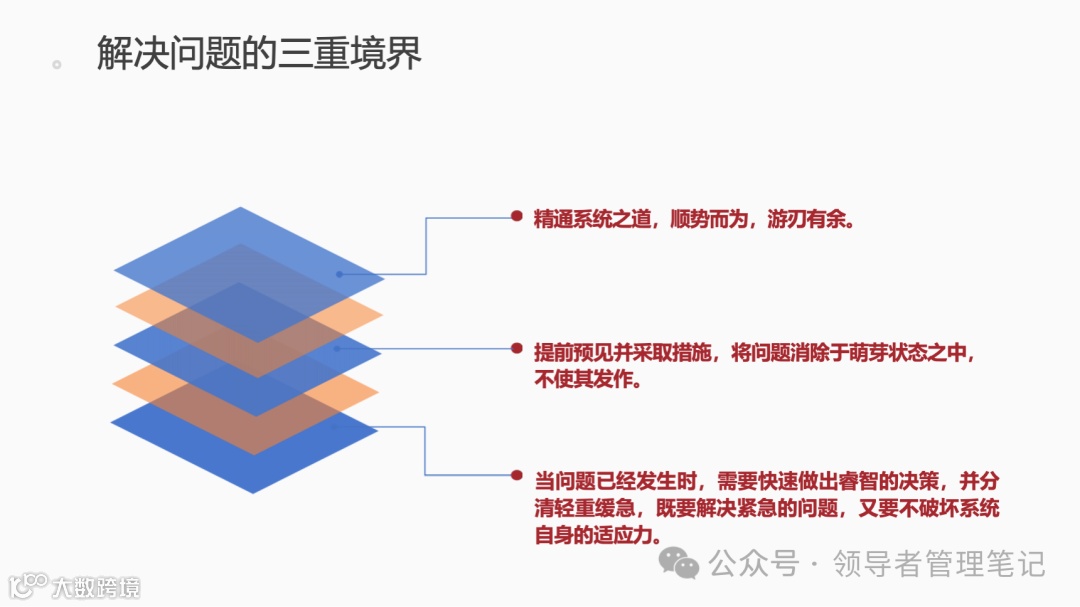 解决问题的三重境界

精通系统之道，顺势而为，游刃有余。

提前预见并采取措施，将问题消除于萌芽状态之中，不使其发作。

当问题已经发生时，需要快速做出睿智的决策，并分清轻重缓急，既要解决紧急的问题，又要不破坏系统自身的适应力。

公众号 · 领导者管理笔记

大数跨境